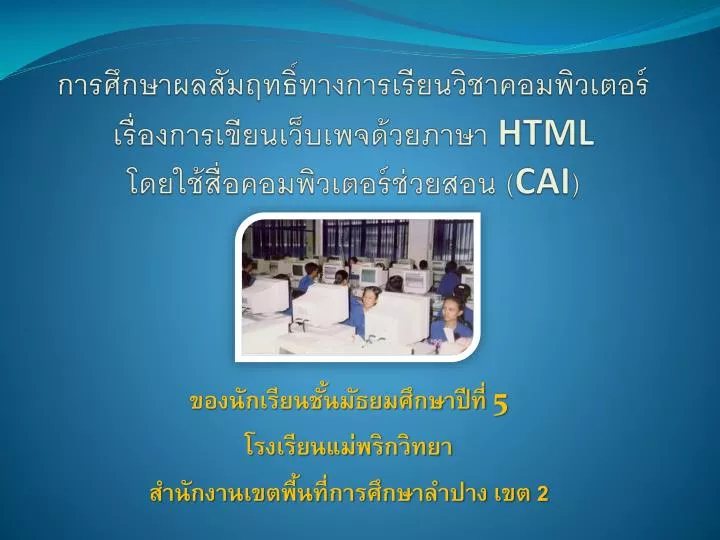 การศึกษาผลสัมฤทธิ์ทางการเรียนวิชาคอมพิวเตอร์ เรื่องการเขียนเว็บเพจด้วยภาษา HTML โดยใช้สื่อคอมพิวเตอร์ช่วยสอน (CAI)

ของนักเรียนชั้นมัธยมศึกษาปีที่ 5
โรงเรียนแม่พริกวิทยา
สำนักงานเขตพื้นที่การศึกษาลำปาง เขต 2